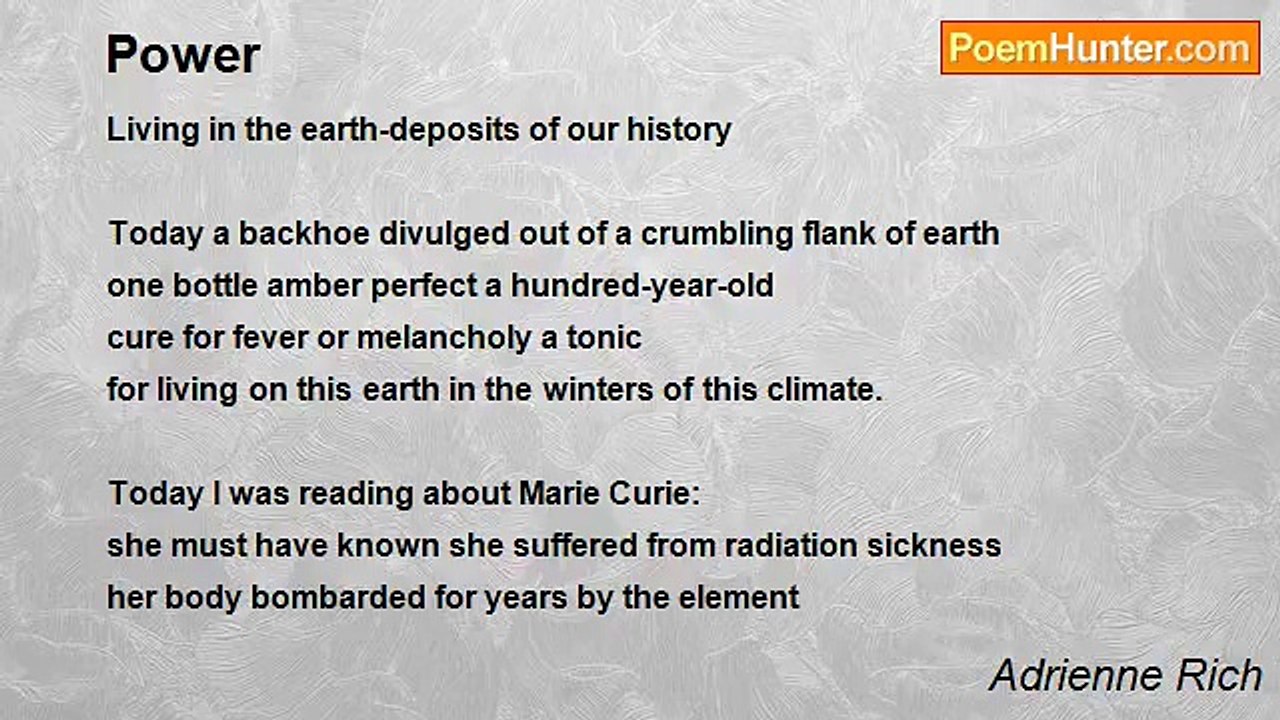 Power

PoemHunter.com

Living in the earth-deposits of our history

Today a backhoe divulged out of a crumbling flank of earth
one bottle amber perfect a hundred-year-old
cure for fever or melancholy a tonic
for living on this earth in the winters of this climate.

Today I was reading about Marie Curie:
she must have known she suffered from radiation sickness
her body bombarded for years by the element

Adrienne Rich